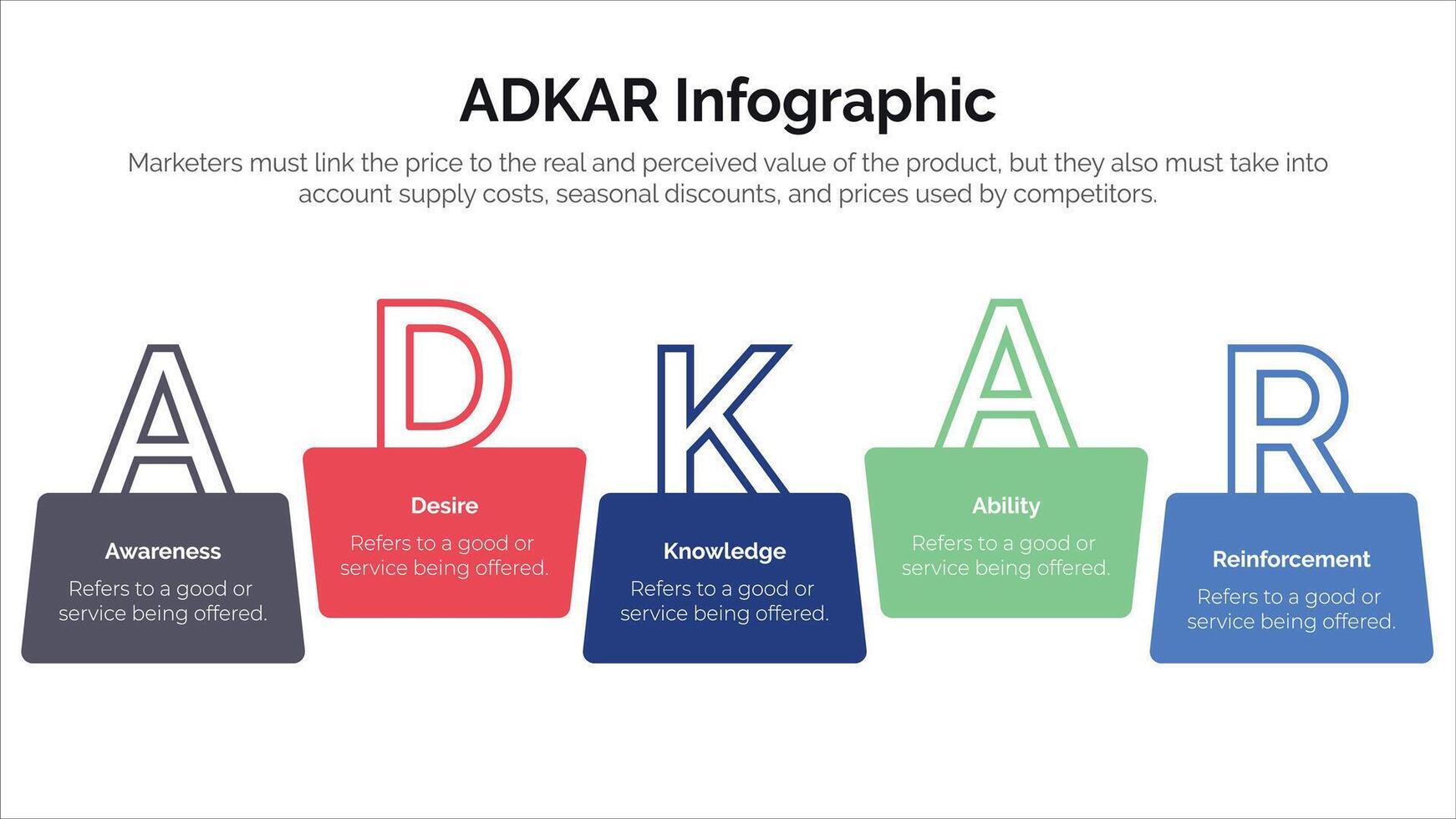 ADKAR Infographic

Marketers must link the price to the real and perceived value of the product, but they also must take into account supply costs, seasonal discounts, and prices used by competitors.

A

Awareness

Refers to a good or service being offered.

D

Desire

Refers to a good or service being offered.

K

Knowledge

Refers to a good or service being offered.

A

Ability

Refers to a good or service being offered.

R

Reinforcement

Refers to a good or service being offered.